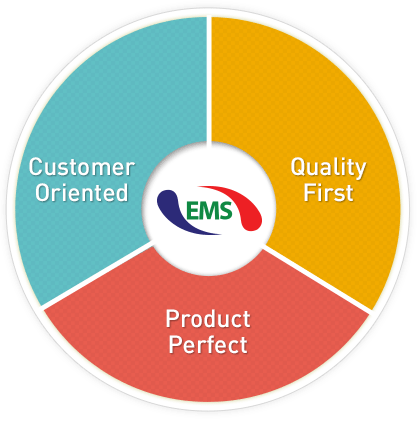 Customer Oriented

EMS

Quality First

Product Perfect